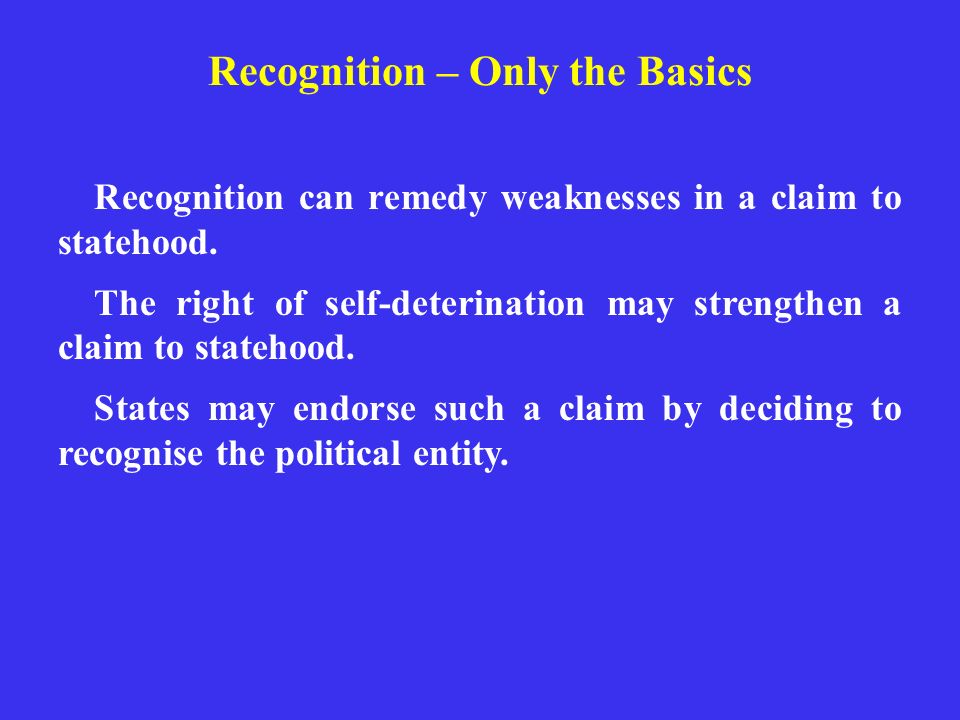 Recognition – Only the Basics

Recognition can remedy weaknesses in a claim to statehood.

The right of self-deterination may strengthen a claim to statehood.

States may endorse such a claim by deciding to recognise the political entity.